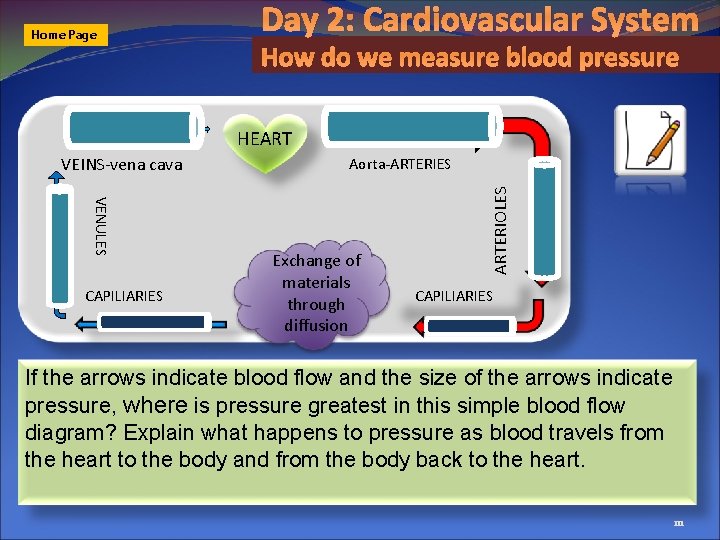 Home Page

Day 2: Cardiovascular System

How do we measure blood pressure

HEART

VEINS-vena cava

Aorta-ARTERIES

VENULES

ARTERIOLES

Exchange of materials through diffusion

CAPILIARIES

CAPILIARIES

If the arrows indicate blood flow and the size of the arrows indicate pressure, where is pressure greatest in this simple blood flow diagram? Explain what happens to pressure as blood travels from the heart to the body and from the body back to the heart.

m